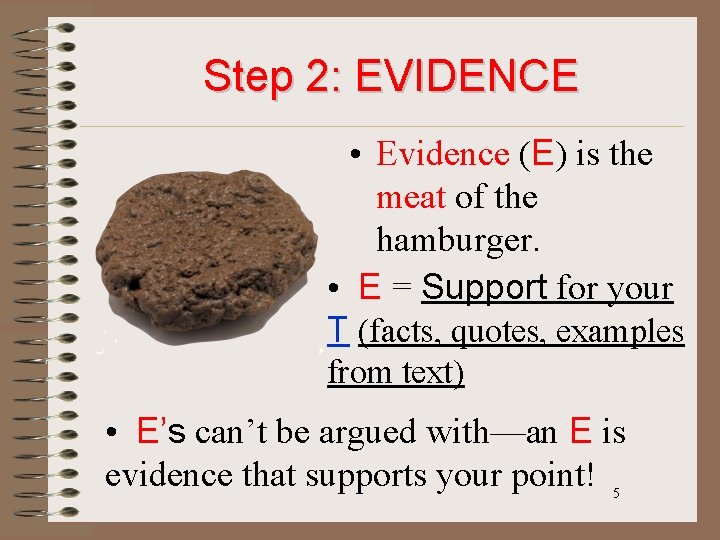 Step 2: EVIDENCE

• Evidence (E) is the meat of the hamburger.

• E = Support for your T (facts, quotes, examples from text)

• E's can't be argued with—an E is evidence that supports your point!

5